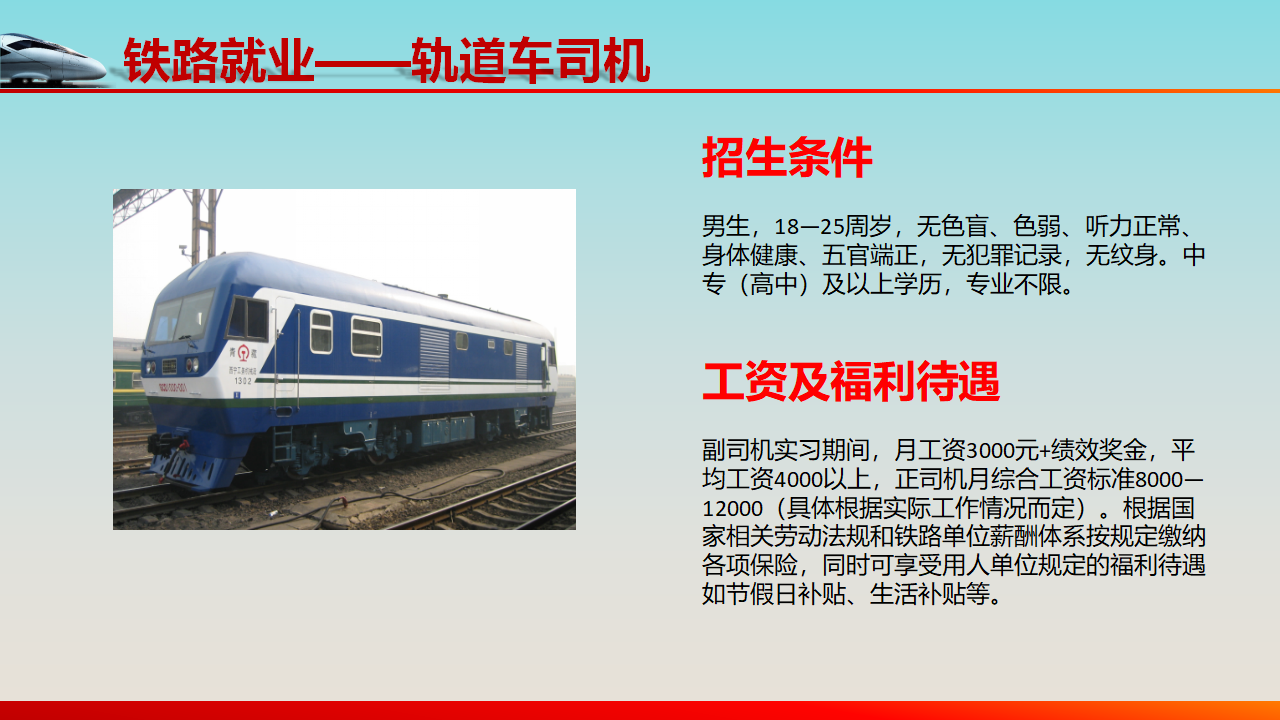 铁路就业——轨道车司机

招生条件

男生，18—25周岁，无色盲、色弱、听力正常、身体健康、五官端正，无犯罪记录，无纹身。中专（高中）及以上学历，专业不限。

工资及福利待遇

副司机实习期间，月工资3000元+绩效奖金，平均工资4000以上，正司机月综合工资标准8000—12000（具体根据实际工作情况而定）。根据国家相关劳动法规和铁路单位薪酬体系按规定缴纳各项保险，同时可享受用人单位规定的福利待遇如节假日补贴、生活补贴等。

1302